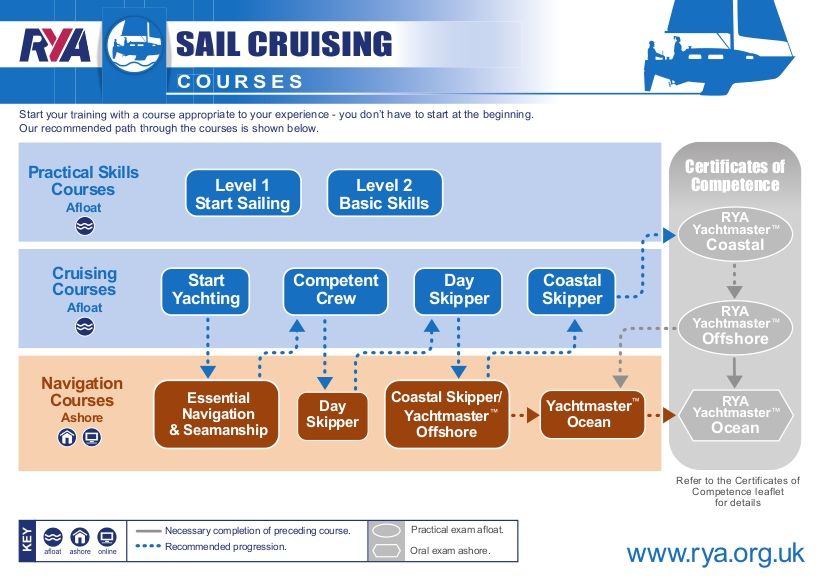 RYA

SAIL CRUISING

COURSES

Start your training with a course appropriate to your experience - you don't have to start at the beginning. Our recommended path through the courses is shown below.

Practical Skills Courses
Afloat

Level 1
Start Sailing

Level 2
Basic Skills

Cruising Courses
Afloat

Start Yachting

Competent Crew

Day Skipper

Coastal Skipper

Navigation Courses
Ashore

Essential Navigation & Seamanship

Day Skipper

Coastal Skipper/ Yachtmaster™ Offshore

Yachtmaster™ Ocean

Certificates of Competence

RYA Yachtmaster™ Coastal

RYA Yachtmaster™ Offshore

RYA Yachtmaster™ Ocean

Refer to the Certificates of Competence leaflet for details

KEY

afloat ashore online

Necessary completion of preceding course.

Recommended progression.

Practical exam afloat.

Oral exam ashore.

www.rya.org.uk